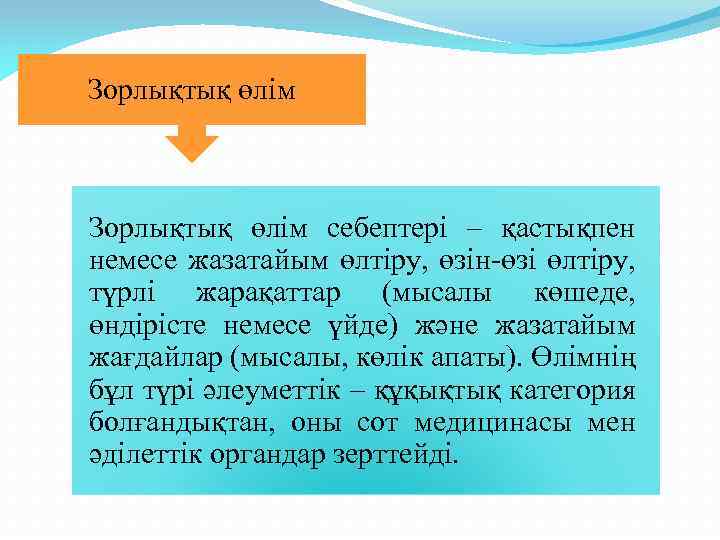 Зорлықтық өлім

Зорлықтық өлім себептері – қастықпен немесе жазатайым өлтіру, өзін-өзі өлтіру, түрлі жарақаттар (мысалы көшеде, өндірісте немесе үйде) және жазатайым жағдайлар (мысалы, көлік апаты). Өлімнің бұл түрі әлеуметтік – құқықтық категория болғандықтан, оны сот медицинасы мен әділеттік органдар зерттейді.